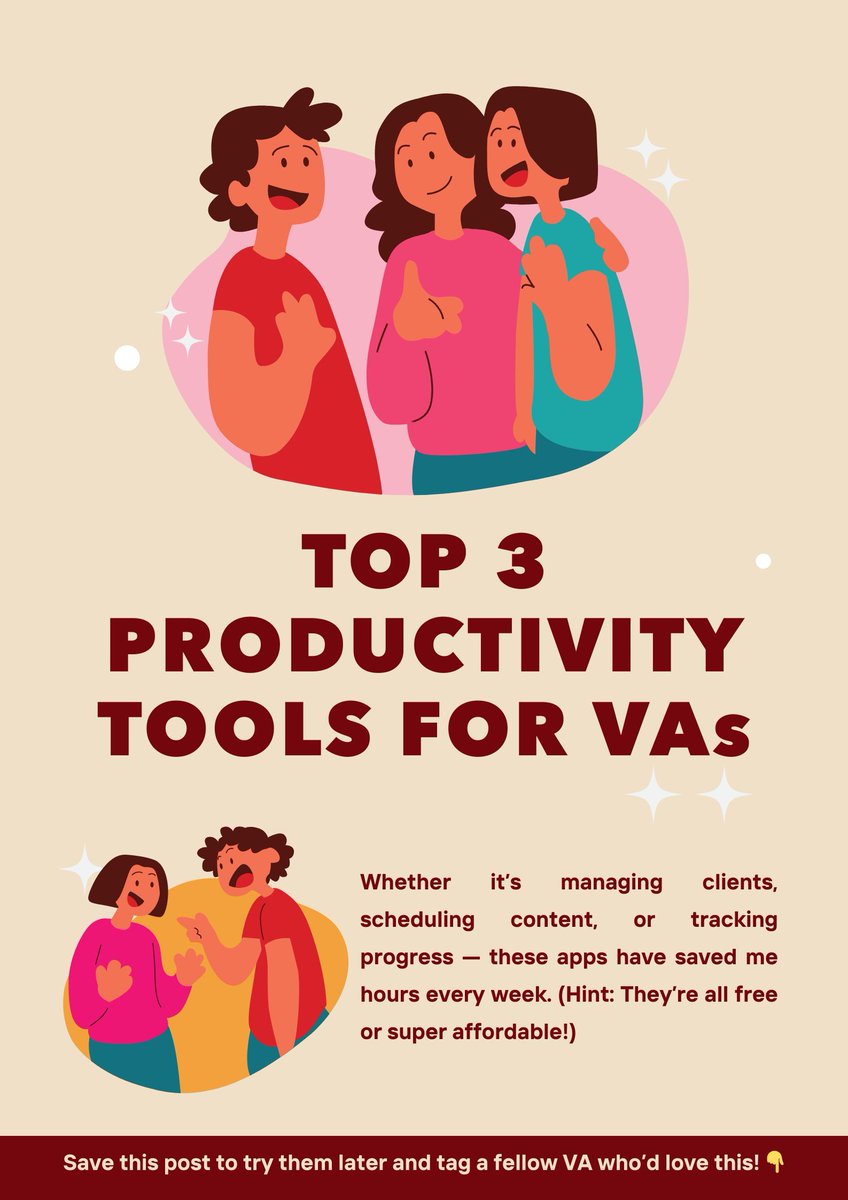 TOP 3 PRODUCTIVITY TOOLS FOR VAs

Whether it's managing clients, scheduling content, or tracking progress — these apps have saved me hours every week. (Hint: They're all free or super affordable!)

Save this post to try them later and tag a fellow VA who'd love this! 👇